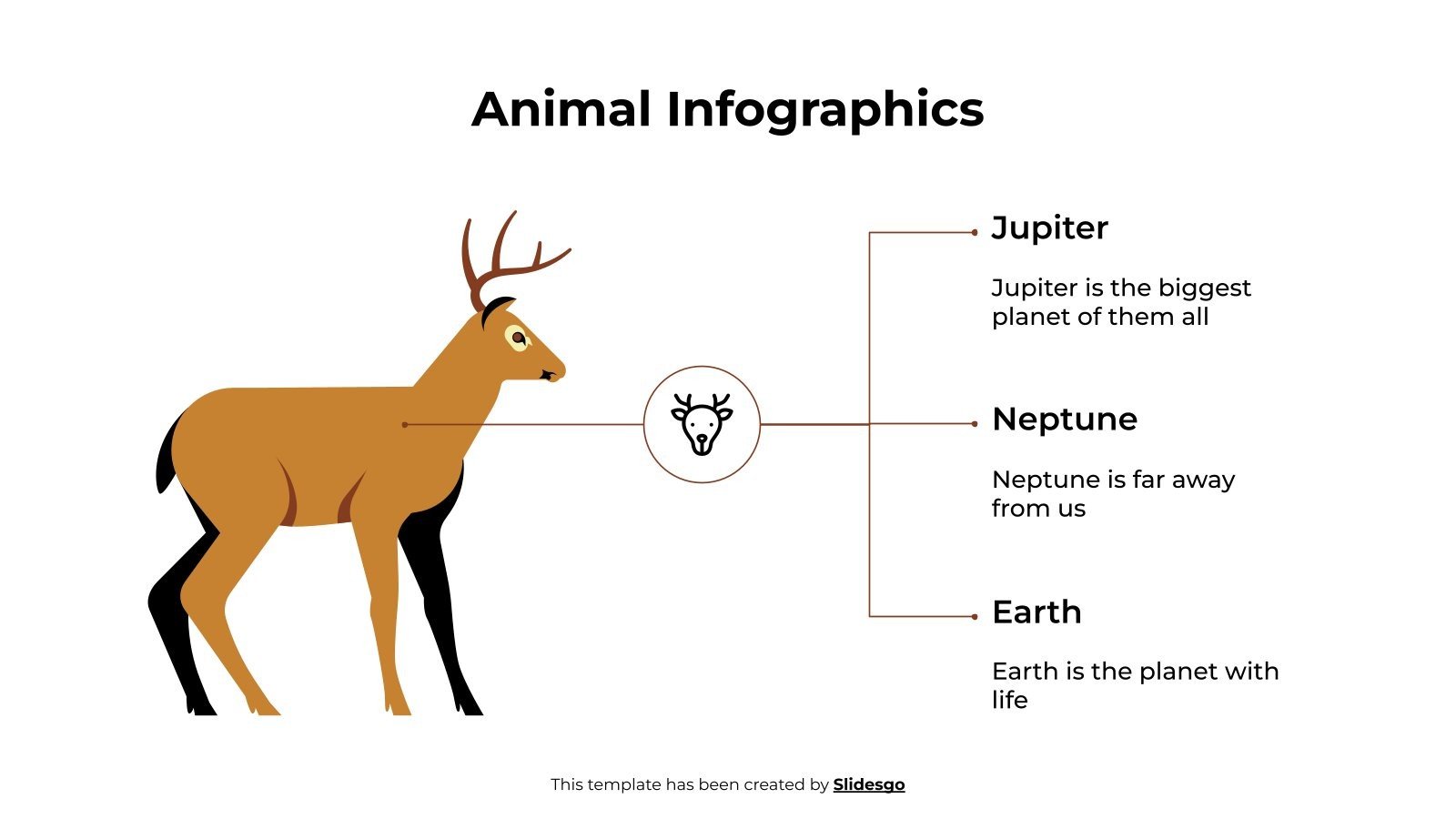 Animal Infographics

Jupiter

Jupiter is the biggest planet of them all

Neptune

Neptune is far away from us

Earth

Earth is the planet with life

This template has been created by Slidesgo